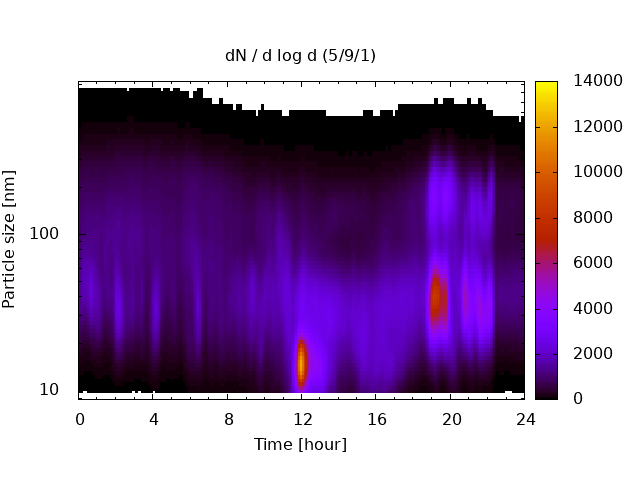 dN / d log d (5/9/1)

Particle size [nm]

100

10

0 4 8 12 16 20 24

Time [hour]

14000
12000
10000
8000
6000
4000
2000
0